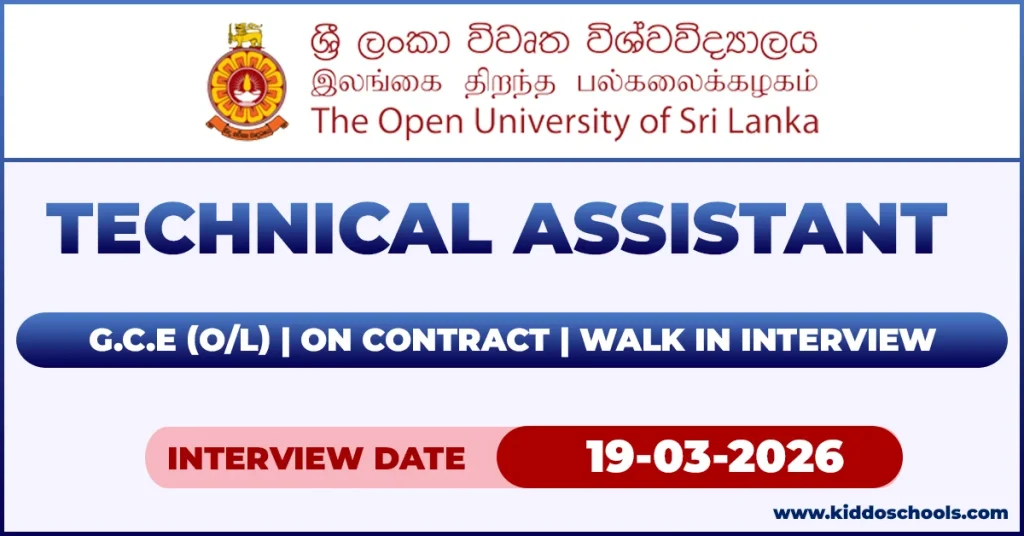 ශ්‍රී ලංකා විවෘත විශ්වවිද්‍යාලය
இலங்கை திறந்த பல்கலைக்கழகம்
The Open University of Sri Lanka

TECHNICAL ASSISTANT

G.C.E (O/L) | ON CONTRACT | WALK IN INTERVIEW

INTERVIEW DATE 19-03-2026

www.kiddoschools.com